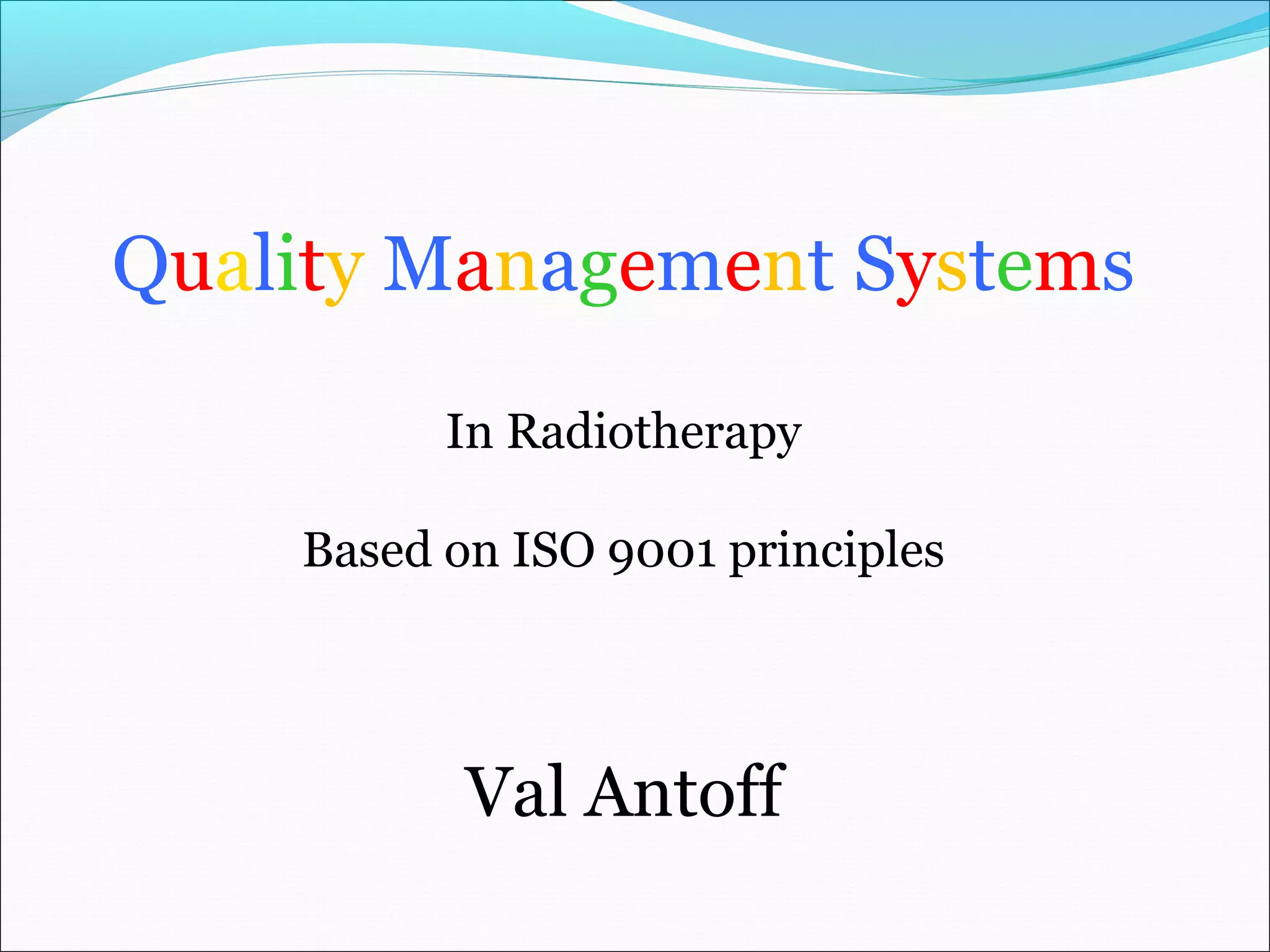 Quality Management Systems

In Radiotherapy

Based on ISO 9001 principles

Val Antoff